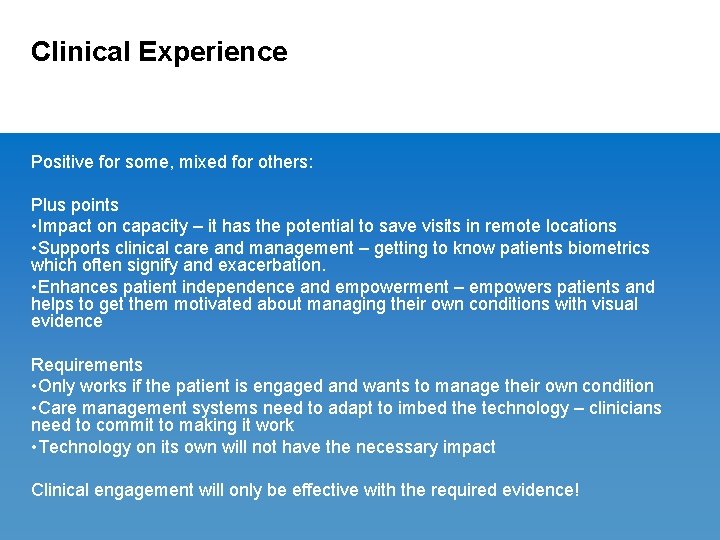 Clinical Experience

Positive for some, mixed for others:

Plus points
•Impact on capacity – it has the potential to save visits in remote locations
•Supports clinical care and management – getting to know patients biometrics which often signify and exacerbation.
•Enhances patient independence and empowerment – empowers patients and helps to get them motivated about managing their own conditions with visual evidence

Requirements
•Only works if the patient is engaged and wants to manage their own condition
•Care management systems need to adapt to imbed the technology – clinicians need to commit to making it work
•Technology on its own will not have the necessary impact

Clinical engagement will only be effective with the required evidence!